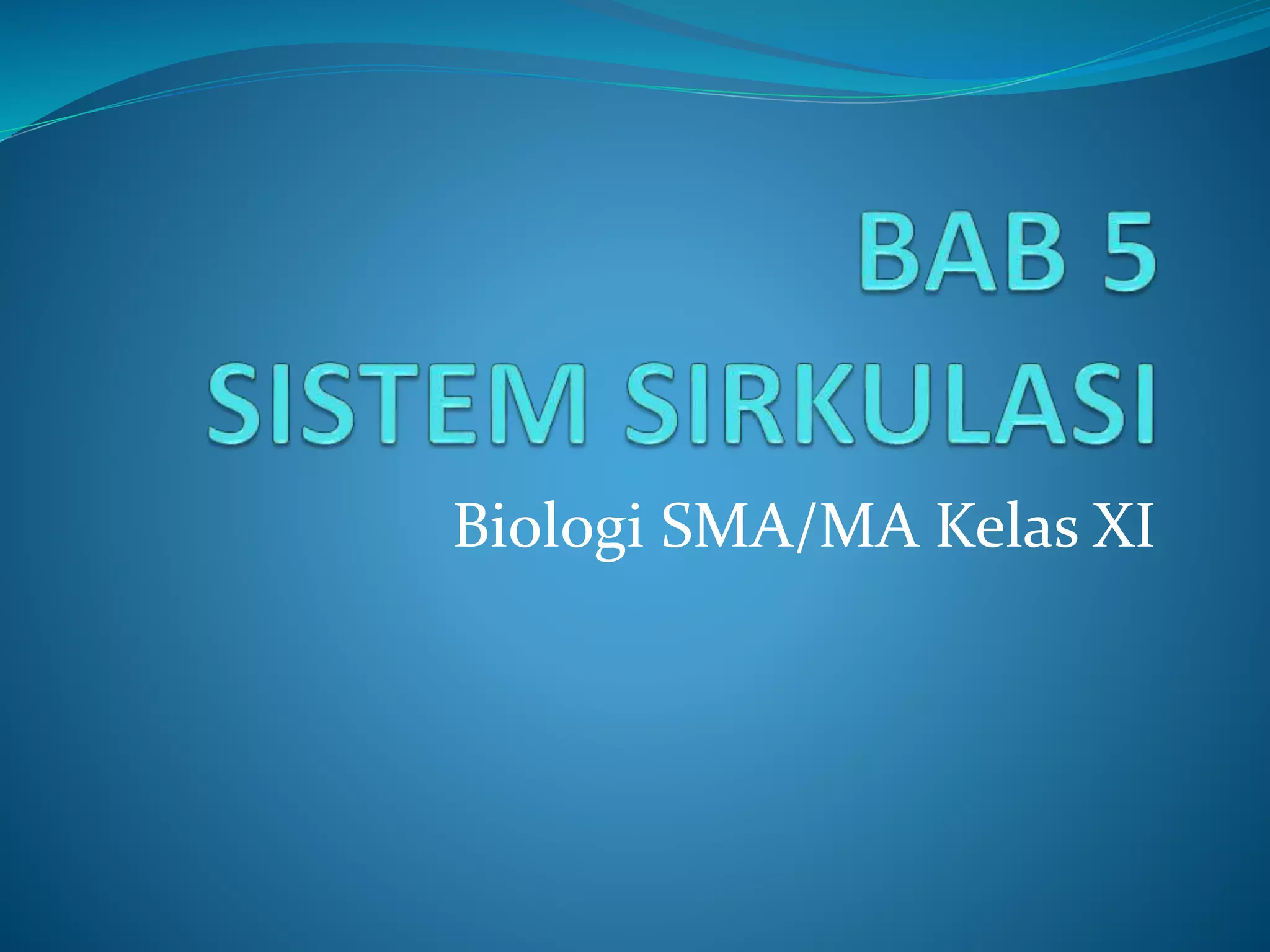 BAB 5
SISTEM SIRKULASI

Biologi SMA/MA Kelas XI